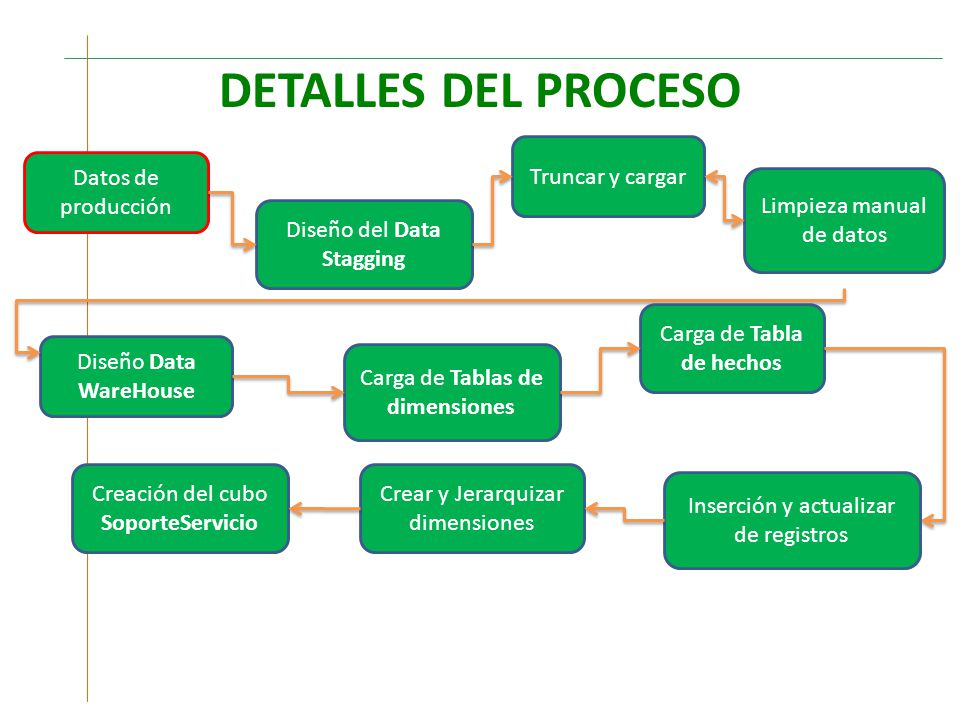 DETALLES DEL PROCESO

Datos de producción

Diseño del Data Stagging

Truncar y cargar

Limpieza manual de datos

Diseño Data WareHouse

Carga de Tablas de dimensiones

Carga de Tabla de hechos

Inserción y actualizar de registros

Crear y Jerarquizar dimensiones

Creación del cubo SoporteServicio